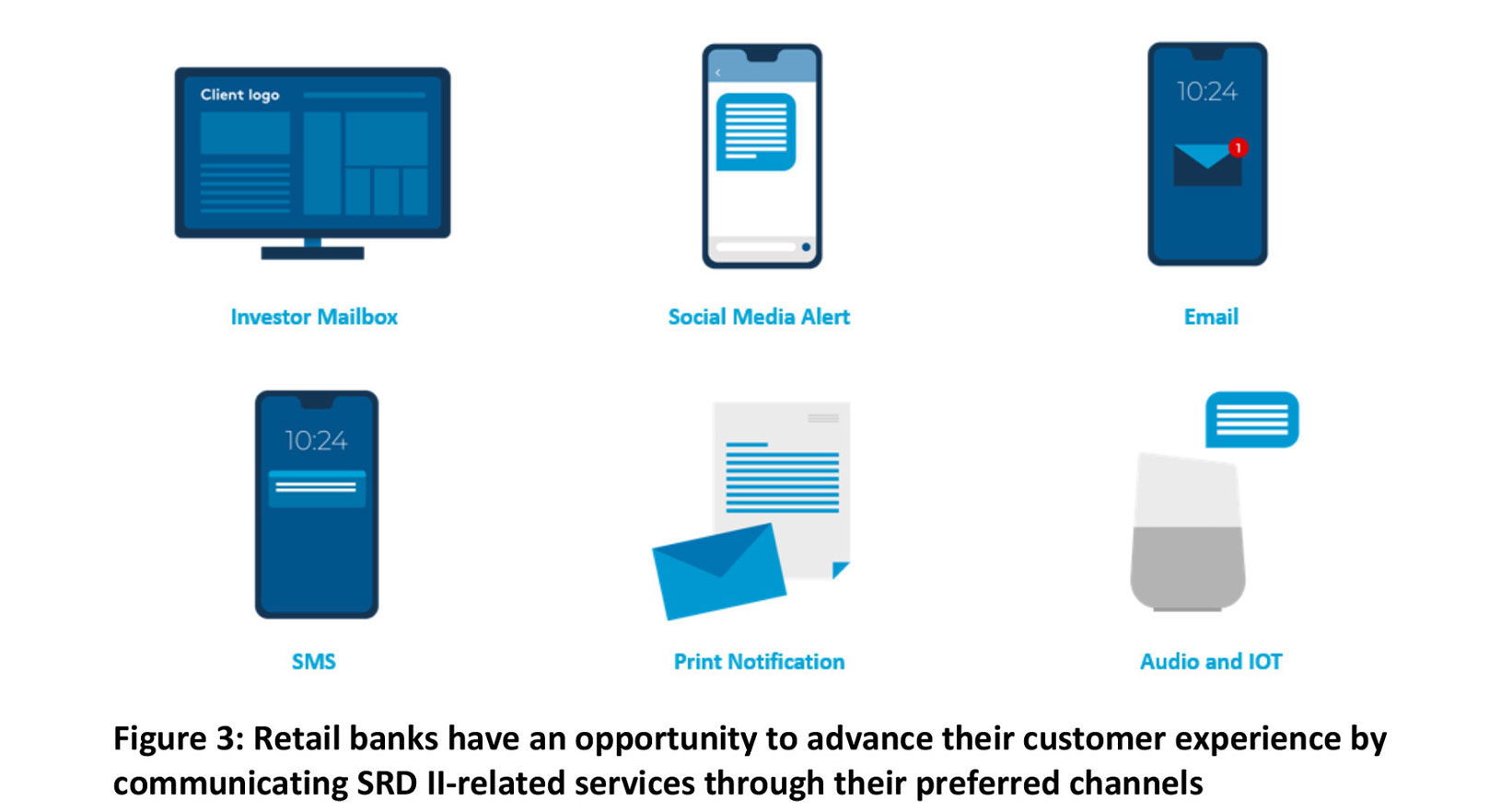 Client logo

Investor Mailbox

Social Media Alert

10:24

1

Email

10:24

SMS

Print Notification

Audio and IOT

Figure 3: Retail banks have an opportunity to advance their customer experience by communicating SRD II-related services through their preferred channels